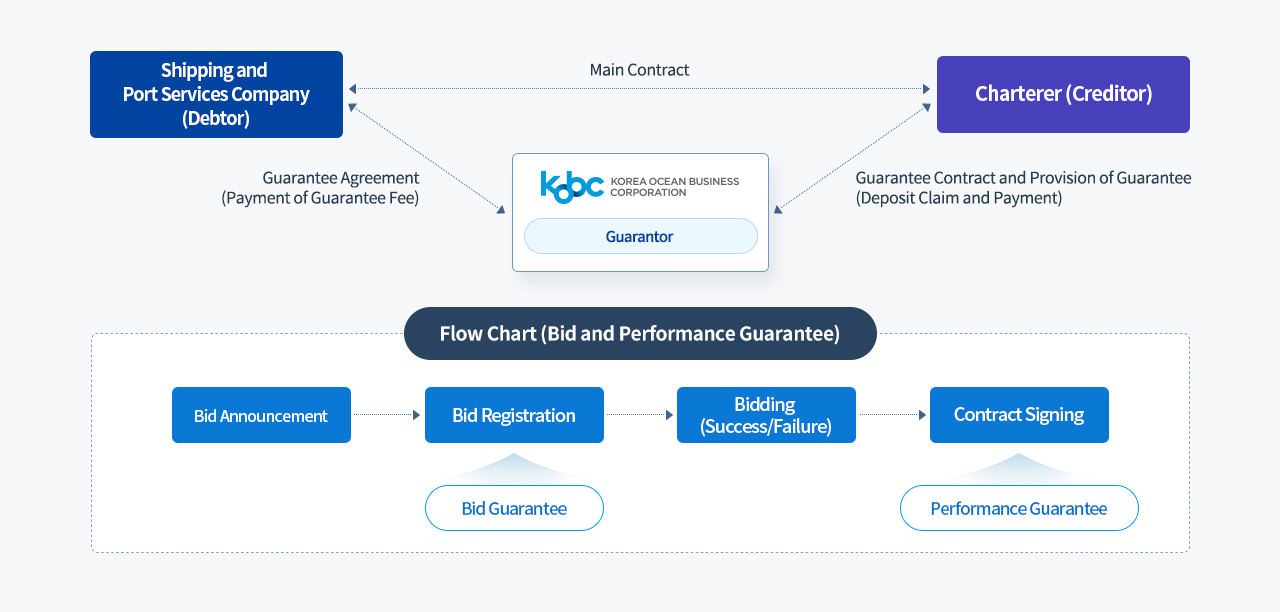 Shipping and Port Services Company (Debtor)

Main Contract

Charterer (Creditor)

Guarantee Agreement (Payment of Guarantee Fee)

kobc KOREA OCEAN BUSINESS CORPORATION

Guarantor

Guarantee Contract and Provision of Guarantee (Deposit Claim and Payment)

Flow Chart (Bid and Performance Guarantee)

Bid Announcement

Bid Registration

Bidding (Success/Failure)

Contract Signing

Bid Guarantee

Performance Guarantee